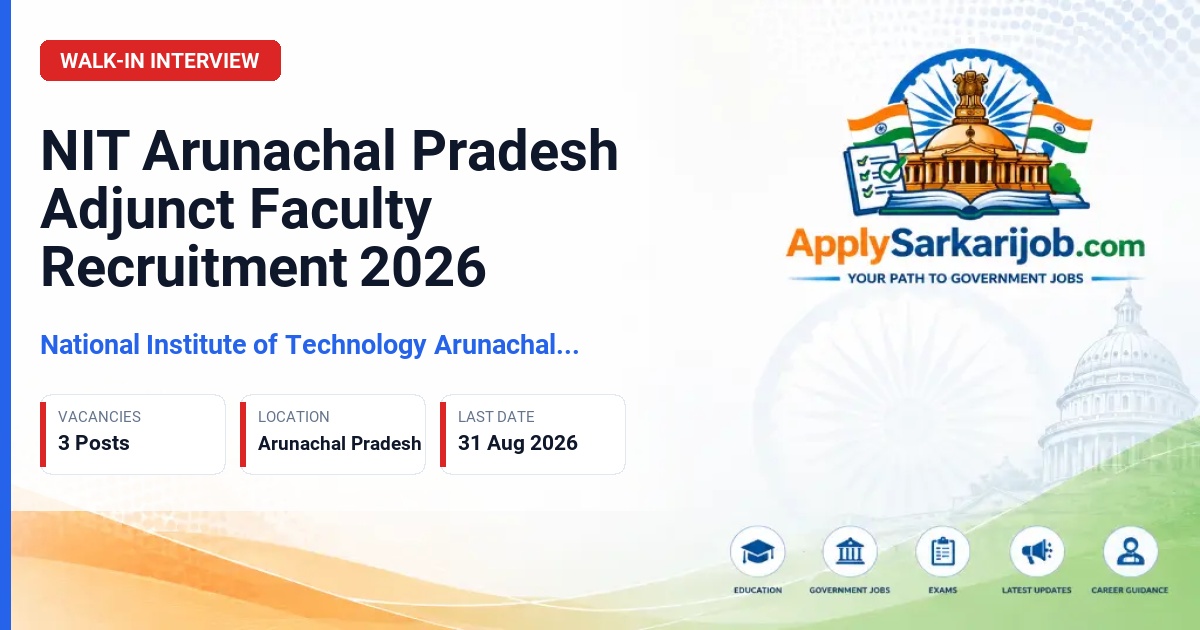 WALK-IN INTERVIEW

NIT Arunachal Pradesh Adjunct Faculty Recruitment 2026

National Institute of Technology Arunachal...

VACANCIES
3 Posts

LOCATION
Arunachal Pradesh

LAST DATE
31 Aug 2026

ApplySarkarijob.com
YOUR PATH TO GOVERNMENT JOBS

EDUCATION
GOVERNMENT JOBS
EXAMS
LATEST UPDATES
CAREER GUIDANCE